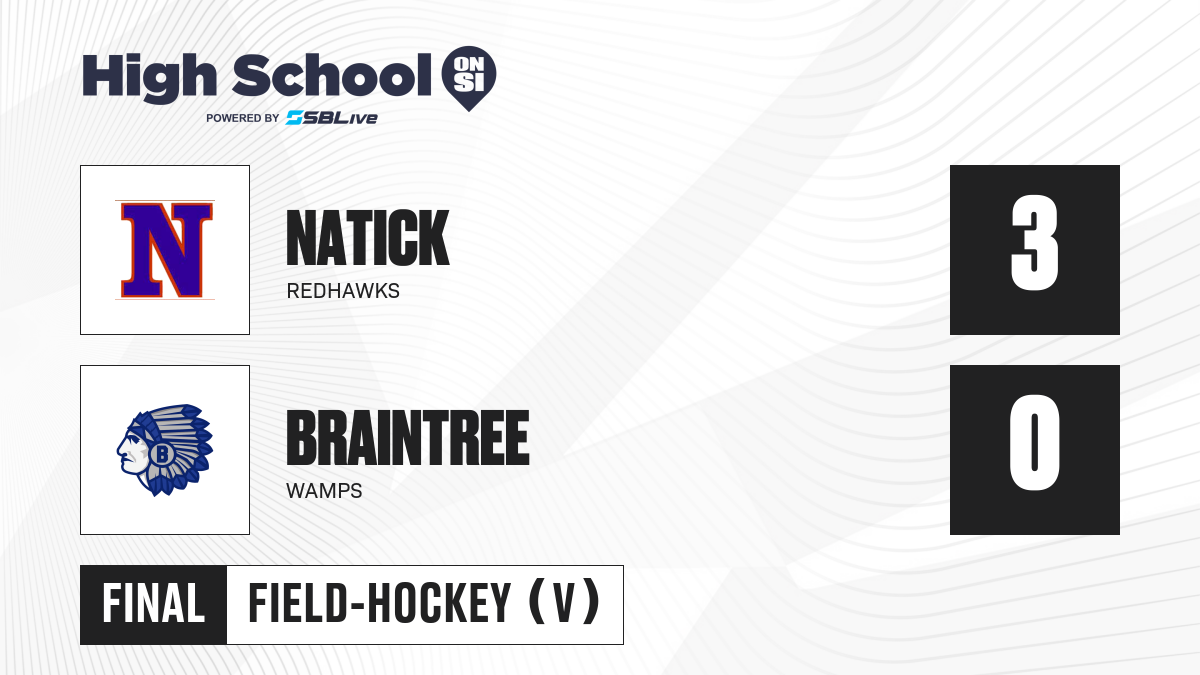 High School ON SI
POWERED BY SBLive

N

NATICK
REDHAWKS

3

B

BRAINTREE
WAMPS

0

FINAL FIELD-HOCKEY (V)